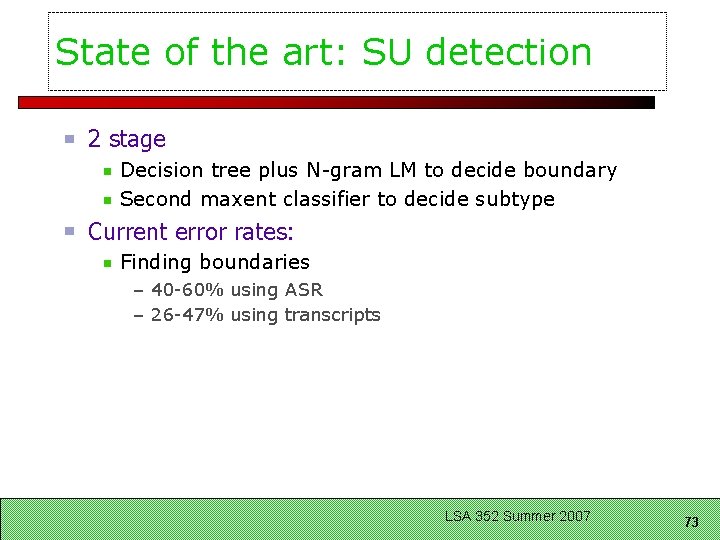 State of the art: SU detection

- 2 stage
  - Decision tree plus N-gram LM to decide boundary
  - Second maxent classifier to decide subtype
- Current error rates:
  - Finding boundaries
    – 40-60% using ASR
    – 26-47% using transcripts

LSA 352 Summer 2007

73